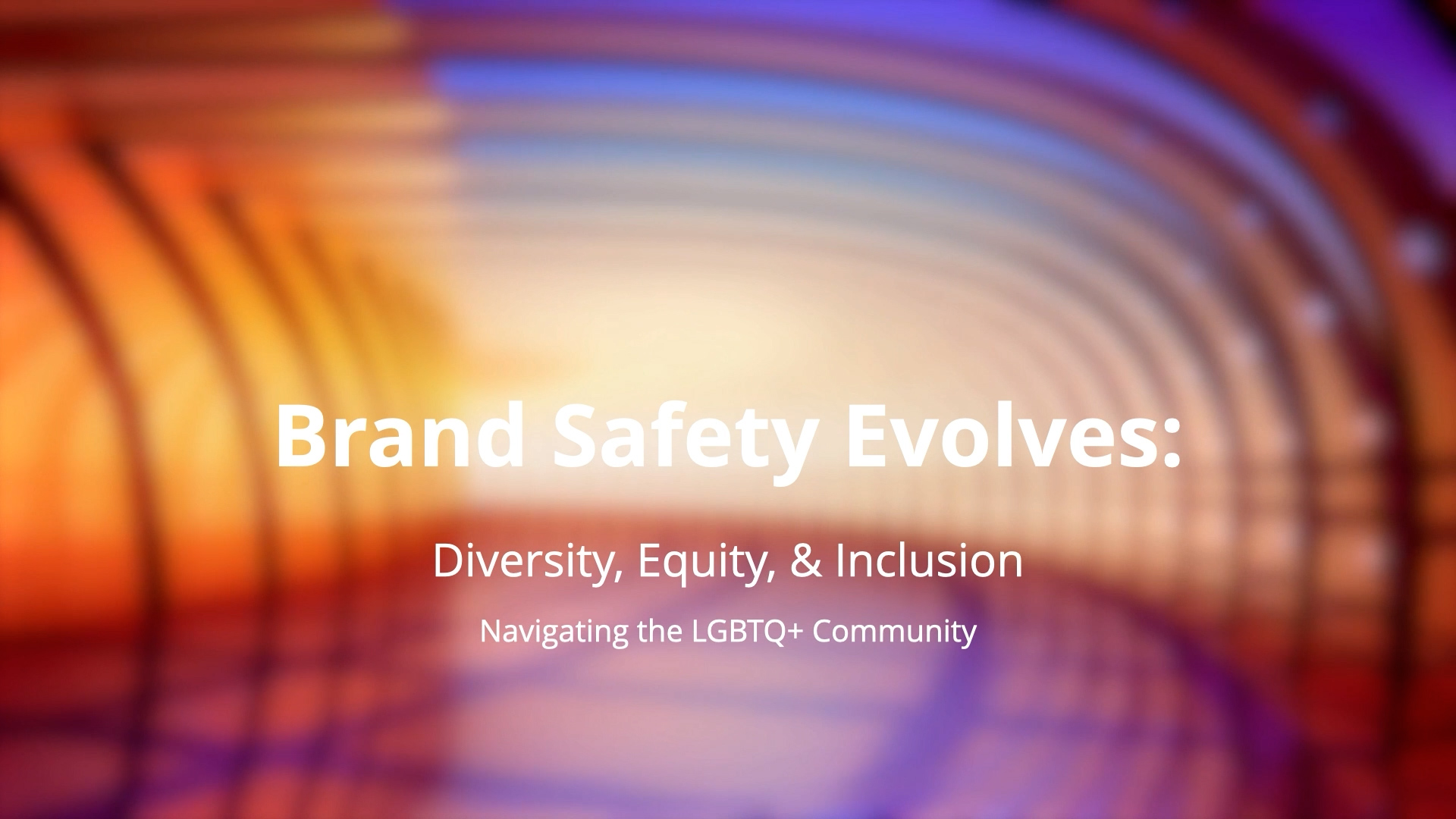 Brand Safety Evolves:

Diversity, Equity, & Inclusion

Navigating the LGBTQ+ Community